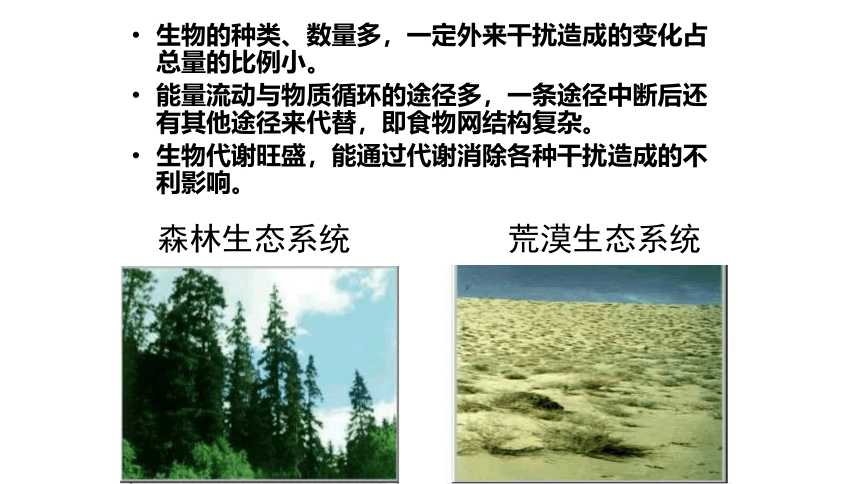 • 生物的种类、数量多，一定外来干扰造成的变化占总量的比例小。

• 能量流动与物质循环的途径多，一条途径中断后还有其他途径来代替，即食物网结构复杂。

• 生物代谢旺盛，能通过代谢消除各种干扰造成的不利影响。

森林生态系统

荒漠生态系统